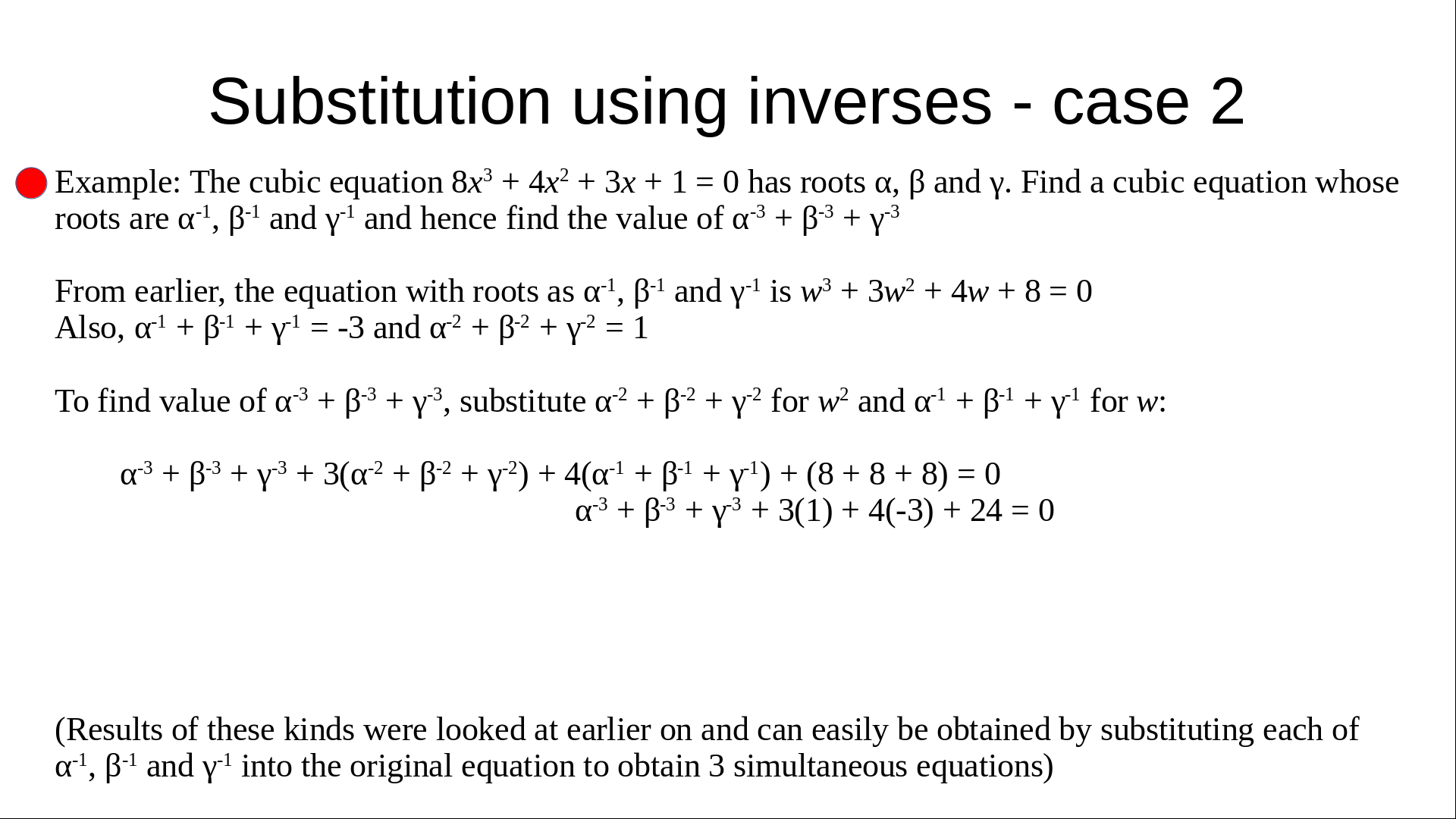 Substitution using inverses - case 2

Example: The cubic equation $8x^3 + 4x^2 + 3x + 1 = 0$ has roots $\alpha$, $\beta$ and $\gamma$. Find a cubic equation whose roots are $\alpha^{-1}$, $\beta^{-1}$ and $\gamma^{-1}$ and hence find the value of $\alpha^{-3} + \beta^{-3} + \gamma^{-3}$

From earlier, the equation with roots as $\alpha^{-1}$, $\beta^{-1}$ and $\gamma^{-1}$ is $w^3 + 3w^2 + 4w + 8 = 0$
Also, $\alpha^{-1} + \beta^{-1} + \gamma^{-1} = -3$ and $\alpha^{-2} + \beta^{-2} + \gamma^{-2} = 1$

To find value of $\alpha^{-3} + \beta^{-3} + \gamma^{-3}$, substitute $\alpha^{-2} + \beta^{-2} + \gamma^{-2}$ for $w^2$ and $\alpha^{-1} + \beta^{-1} + \gamma^{-1}$ for $w$:

$\alpha^{-3} + \beta^{-3} + \gamma^{-3} + 3(\alpha^{-2} + \beta^{-2} + \gamma^{-2}) + 4(\alpha^{-1} + \beta^{-1} + \gamma^{-1}) + (8 + 8 + 8) = 0$
$\alpha^{-3} + \beta^{-3} + \gamma^{-3} + 3(1) + 4(-3) + 24 = 0$

(Results of these kinds were looked at earlier on and can easily be obtained by substituting each of $\alpha^{-1}$, $\beta^{-1}$ and $\gamma^{-1}$ into the original equation to obtain 3 simultaneous equations)